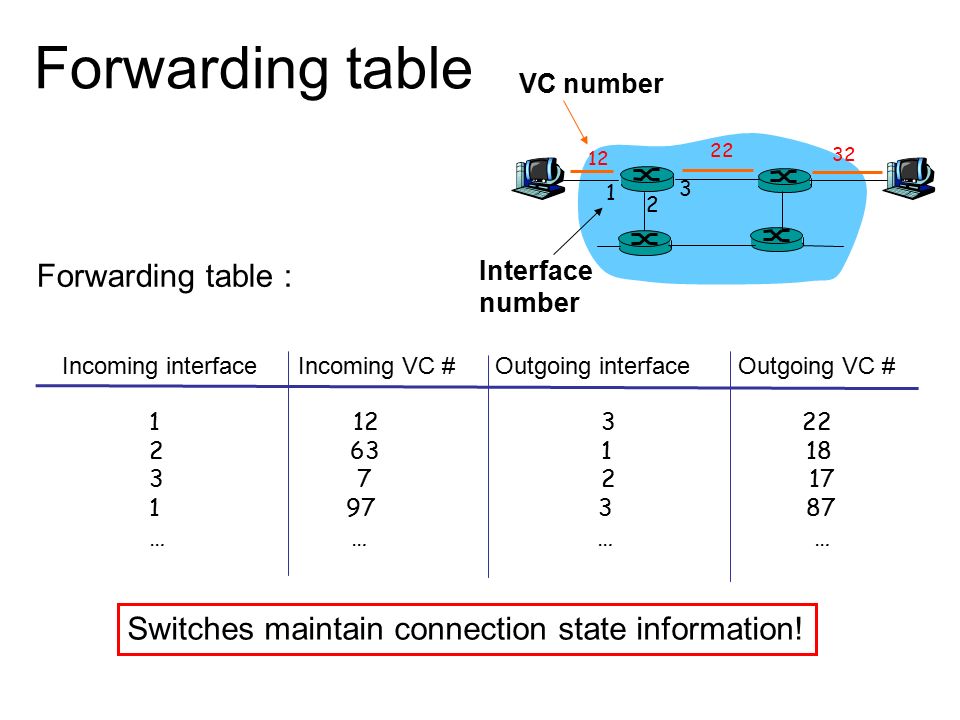 Forwarding table

VC number

12
22
32
1
2
3

Interface number

Forwarding table :

| Incoming interface | Incoming VC # | Outgoing interface | Outgoing VC # |
|---|---|---|---|
| 1 | 12 | 3 | 22 |
| 2 | 63 | 1 | 18 |
| 3 | 7 | 2 | 17 |
| 1 | 97 | 3 | 87 |
| … | … | … | … |

Switches maintain connection state information!